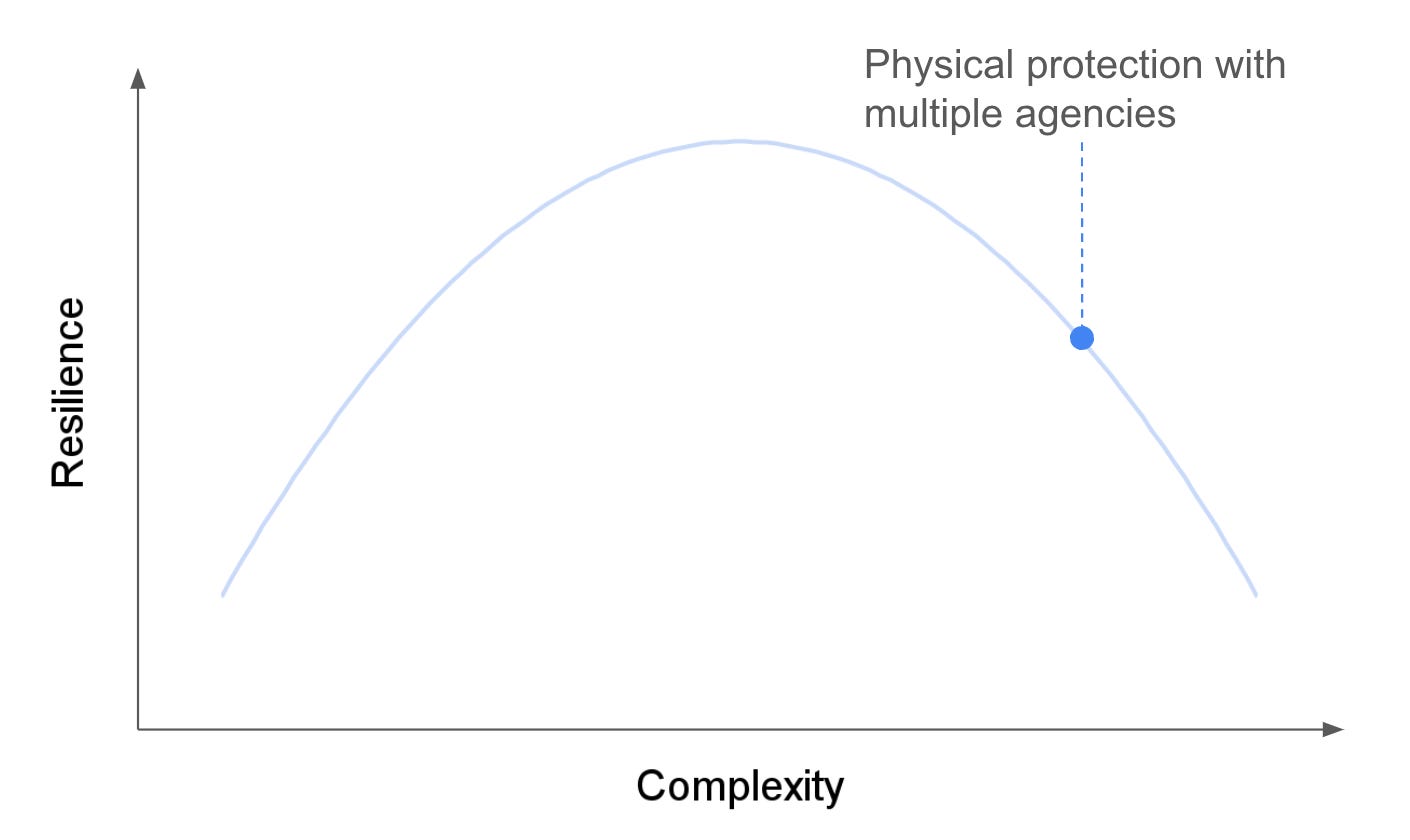 Physical protection with multiple agencies

Resilience

Complexity